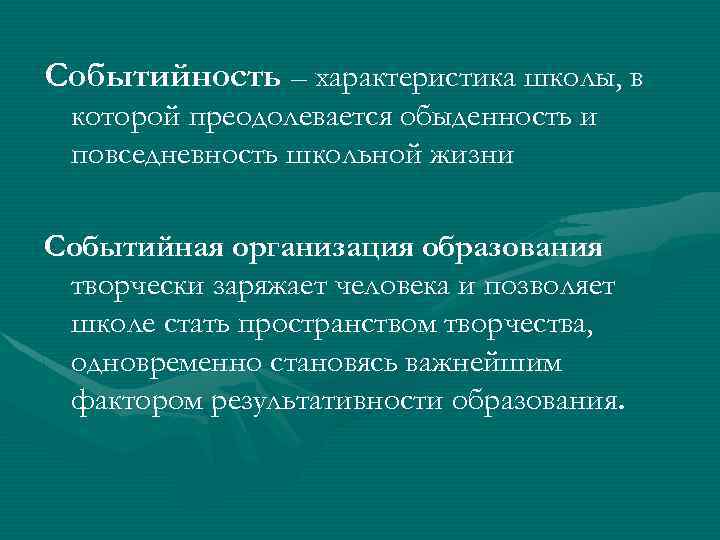 Событийность – характеристика школы, в которой преодолевается обыденность и повседневность школьной жизни

Событийная организация образования творчески заряжает человека и позволяет школе стать пространством творчества, одновременно становясь важнейшим фактором результативности образования.